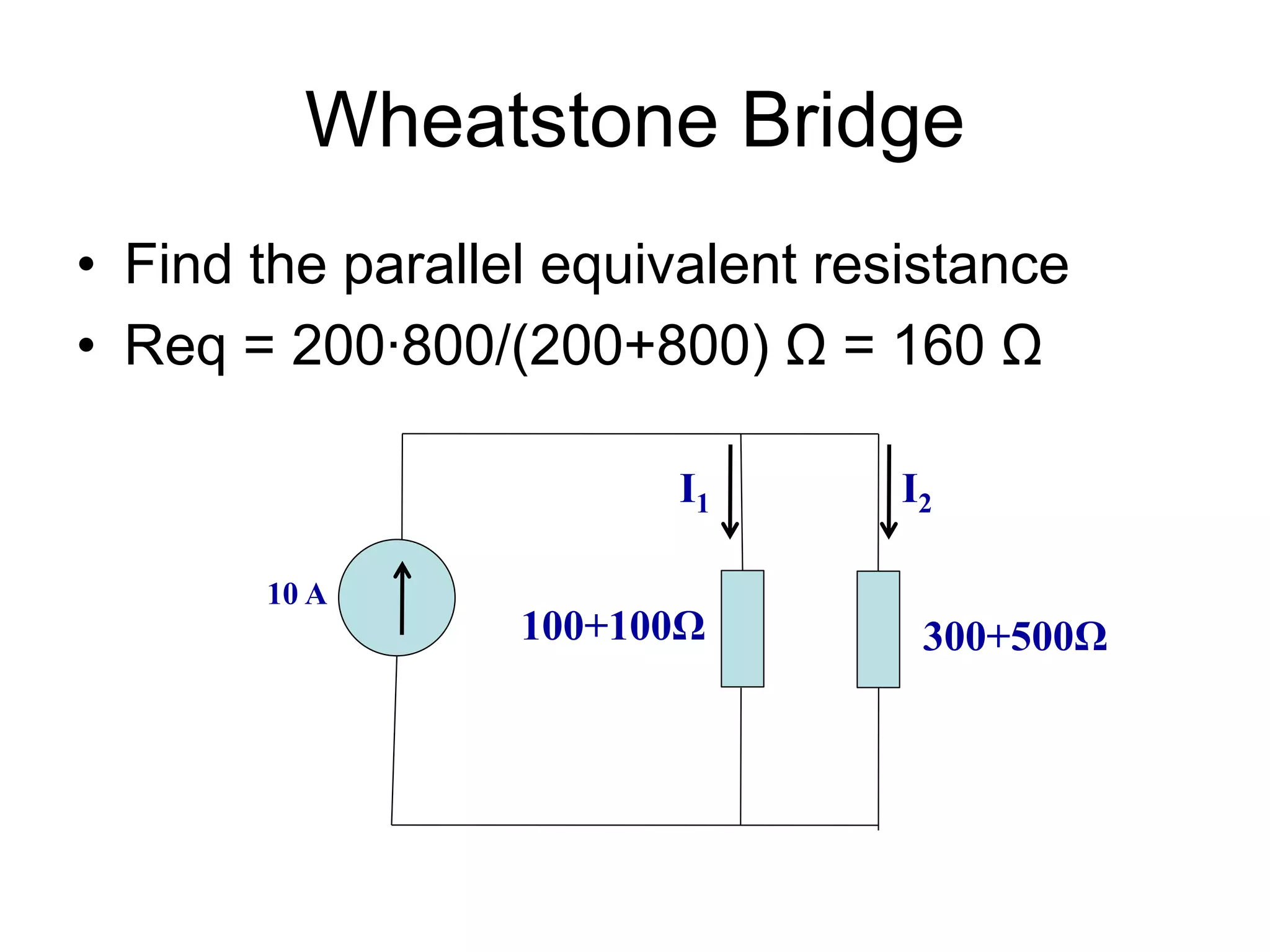 Wheatstone Bridge

• Find the parallel equivalent resistance
• Req = 200·800/(200+800) Ω = 160 Ω

$I_1$

$I_2$

10 A

100+100Ω

300+500Ω